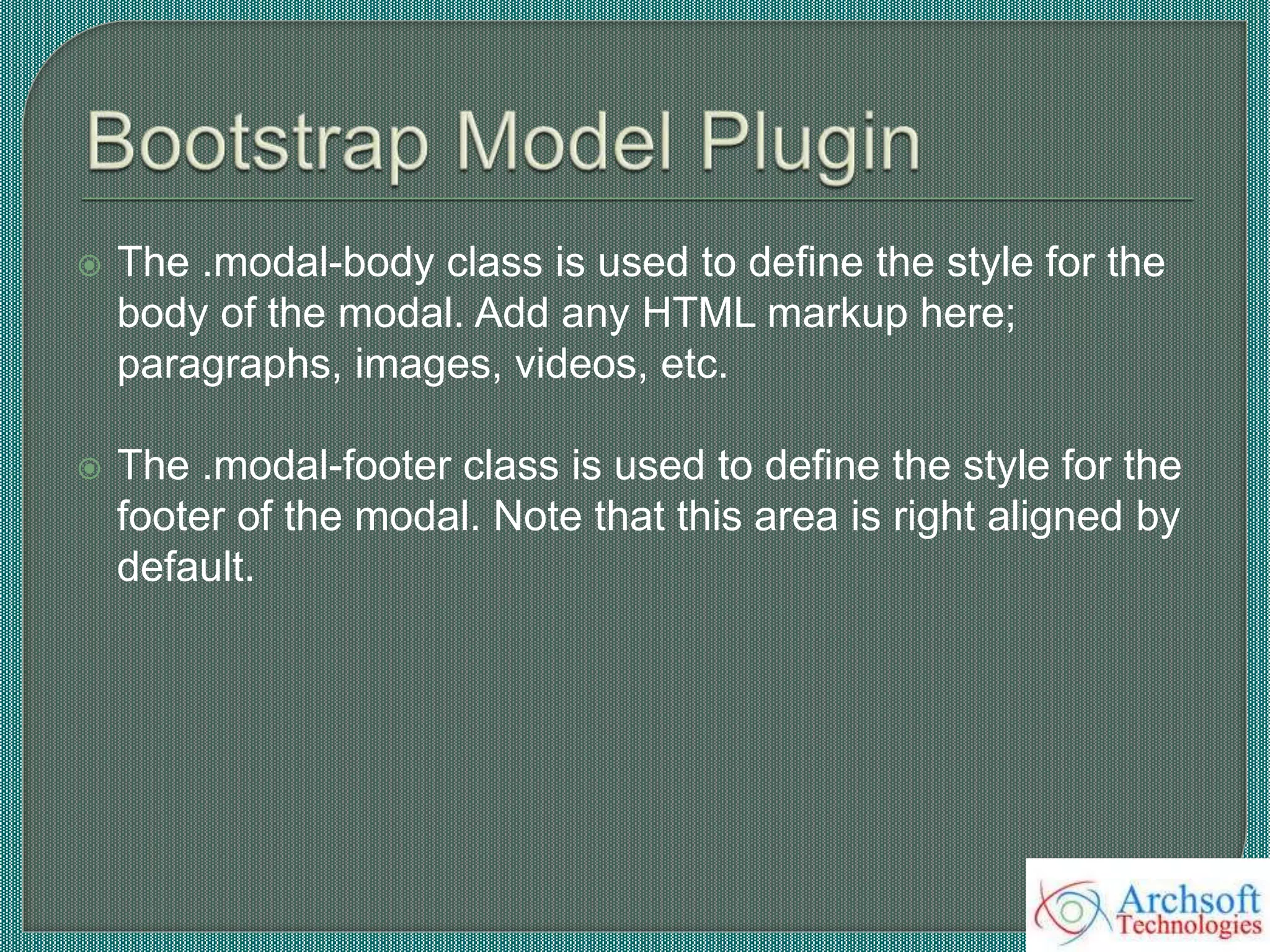 Bootstrap Model Plugin

The .modal-body class is used to define the style for the body of the modal. Add any HTML markup here; paragraphs, images, videos, etc.

The .modal-footer class is used to define the style for the footer of the modal. Note that this area is right aligned by default.

Archsoft Technologies